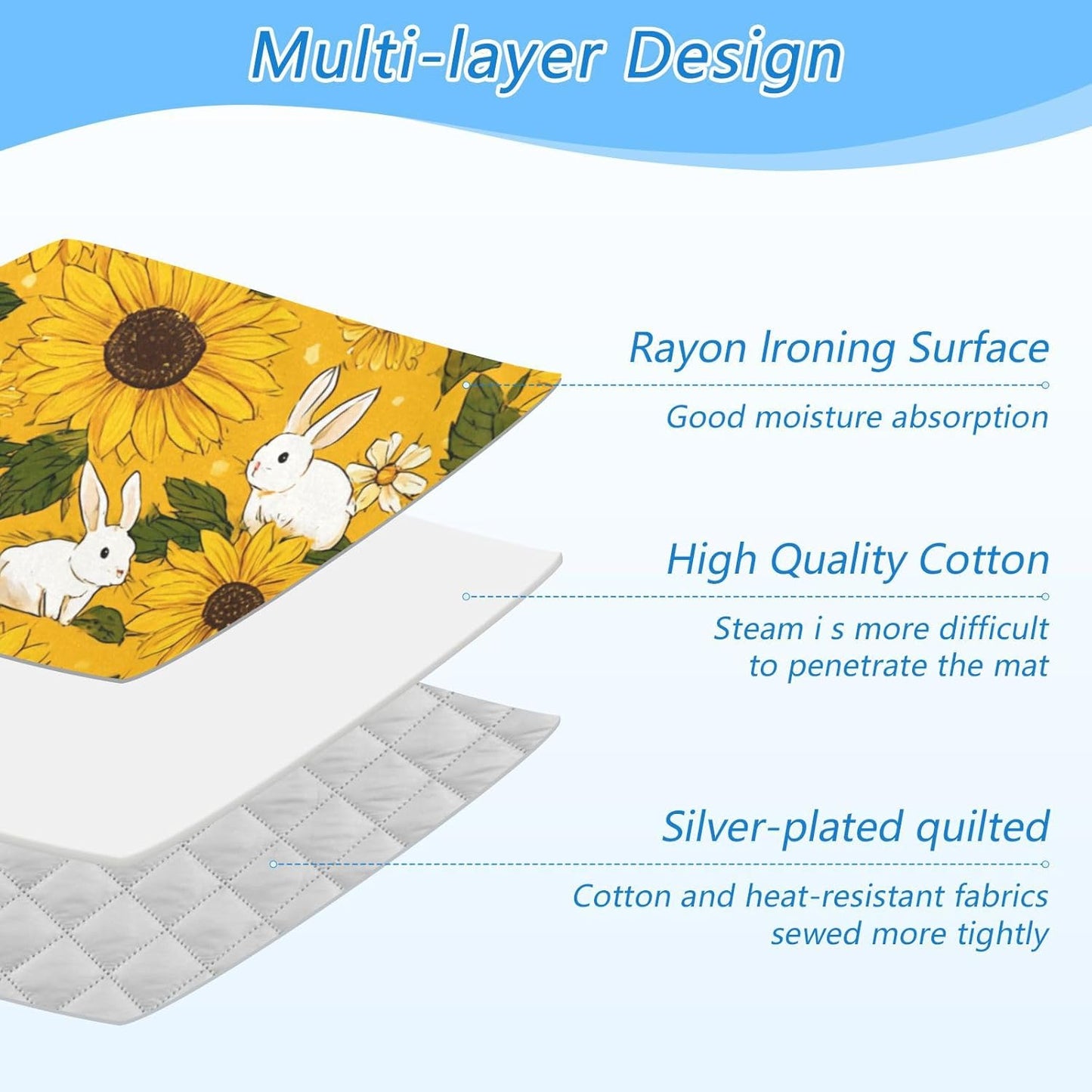 Multi-layer Design

Rayon Ironing Surface

Good moisture absorption

High Quality Cotton

Steam i s more difficult to penetrate the mat

Silver-plated quilted

Cotton and heat-resistant fabrics sewed more tightly